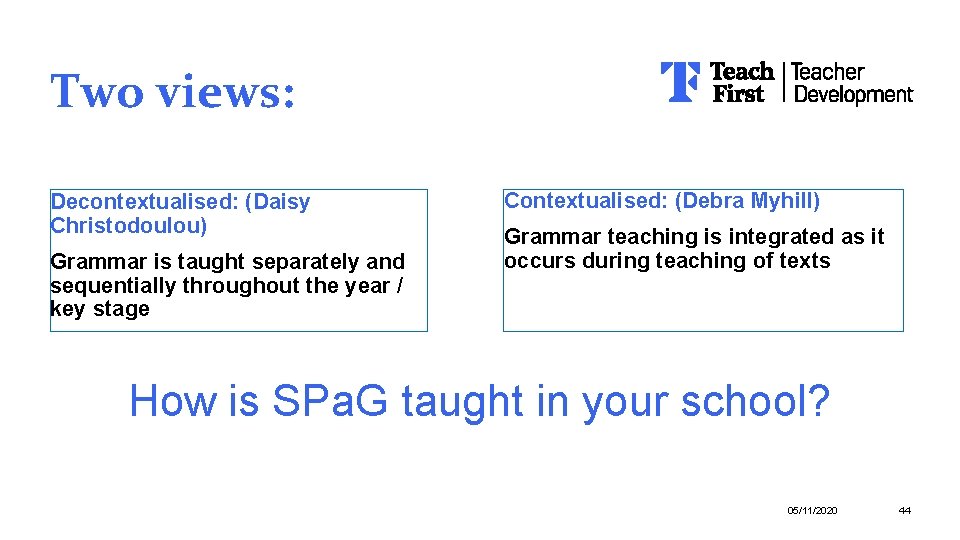 Two views:

Teach First | Teacher Development

Decontextualised: (Daisy Christodoulou)

Grammar is taught separately and sequentially throughout the year / key stage

Contextualised: (Debra Myhill)

Grammar teaching is integrated as it occurs during teaching of texts

How is SPaG taught in your school?

05/11/2020

44